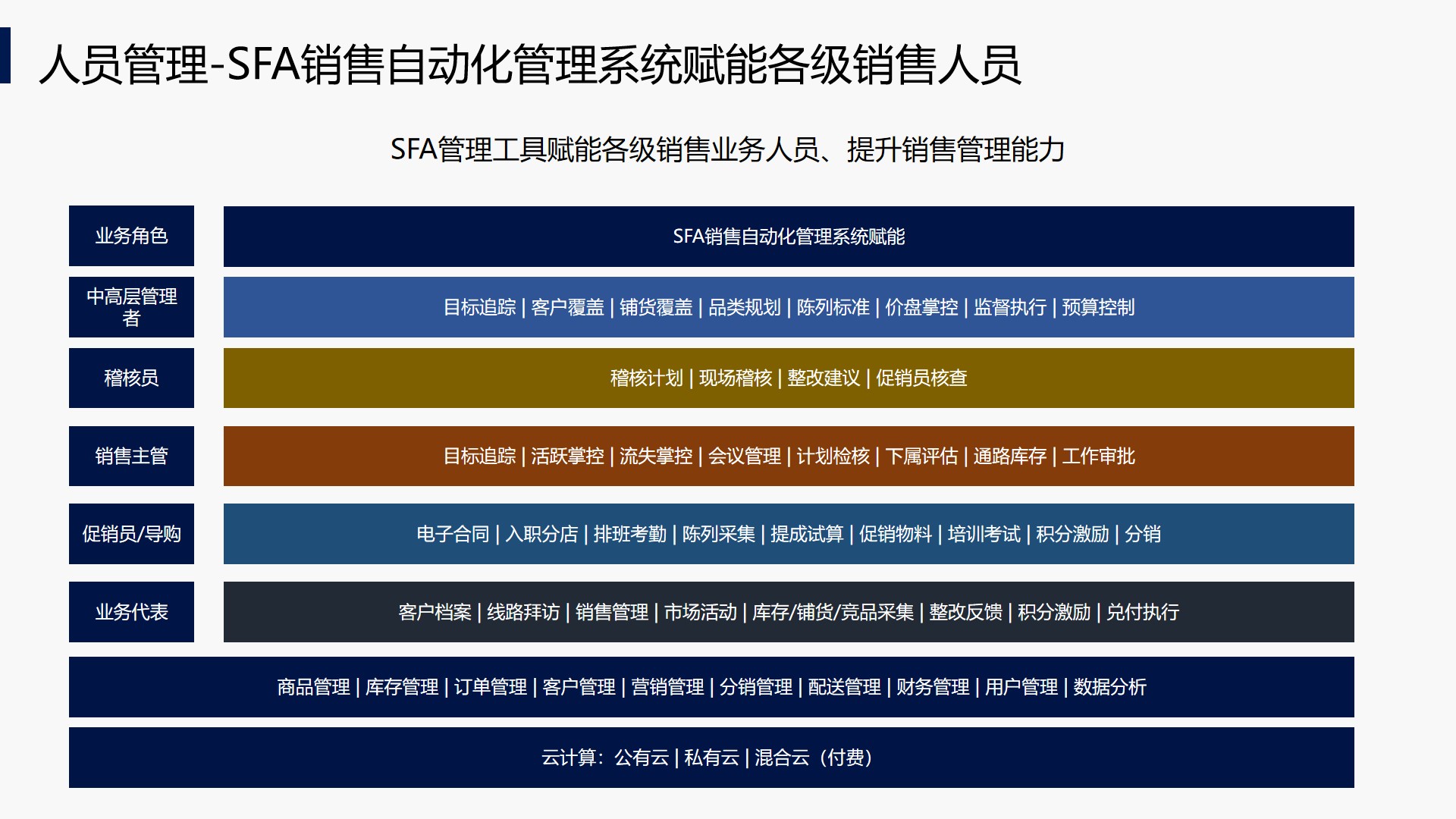 人员管理-SFA销售自动化管理系统赋能各级销售人员

SFA管理工具赋能各级销售业务人员、提升销售管理能力

| 业务角色 | SFA销售自动化管理系统赋能 |
|---|---|
| 中高层管理者 | 目标追踪 \| 客户覆盖 \| 铺货覆盖 \| 品类规划 \| 陈列标准 \| 价盘掌控 \| 监督执行 \| 预算控制 |
| 稽核员 | 稽核计划 \| 现场稽核 \| 整改建议 \| 促销员核查 |
| 销售主管 | 目标追踪 \| 活跃掌控 \| 流失掌控 \| 会议管理 \| 计划检核 \| 下属评估 \| 通路库存 \| 工作审批 |
| 促销员/导购 | 电子合同 \| 入职分店 \| 排班考勤 \| 陈列采集 \| 提成试算 \| 促销物料 \| 培训考试 \| 积分激励 \| 分销 |
| 业务代表 | 客户档案 \| 线路拜访 \| 销售管理 \| 市场活动 \| 库存/铺货/竞品采集 \| 整改反馈 \| 积分激励 \| 兑付执行 |

商品管理 | 库存管理 | 订单管理 | 客户管理 | 营销管理 | 分销管理 | 配送管理 | 财务管理 | 用户管理 | 数据分析

云计算：公有云 | 私有云 | 混合云（付费）